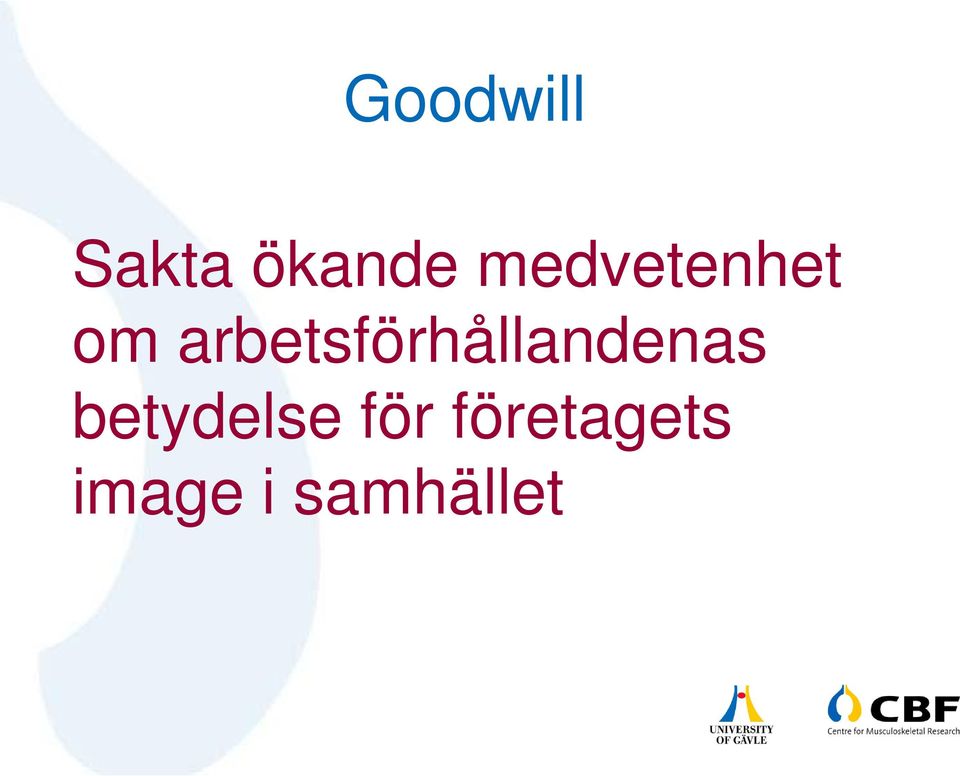 Goodwill

Sakta ökande medvetenhet om arbetsförhållandenas betydelse för företagets image i samhället

UNIVERSITY OF GÄVLE

CBF
Centre for Musculoskeletal Research